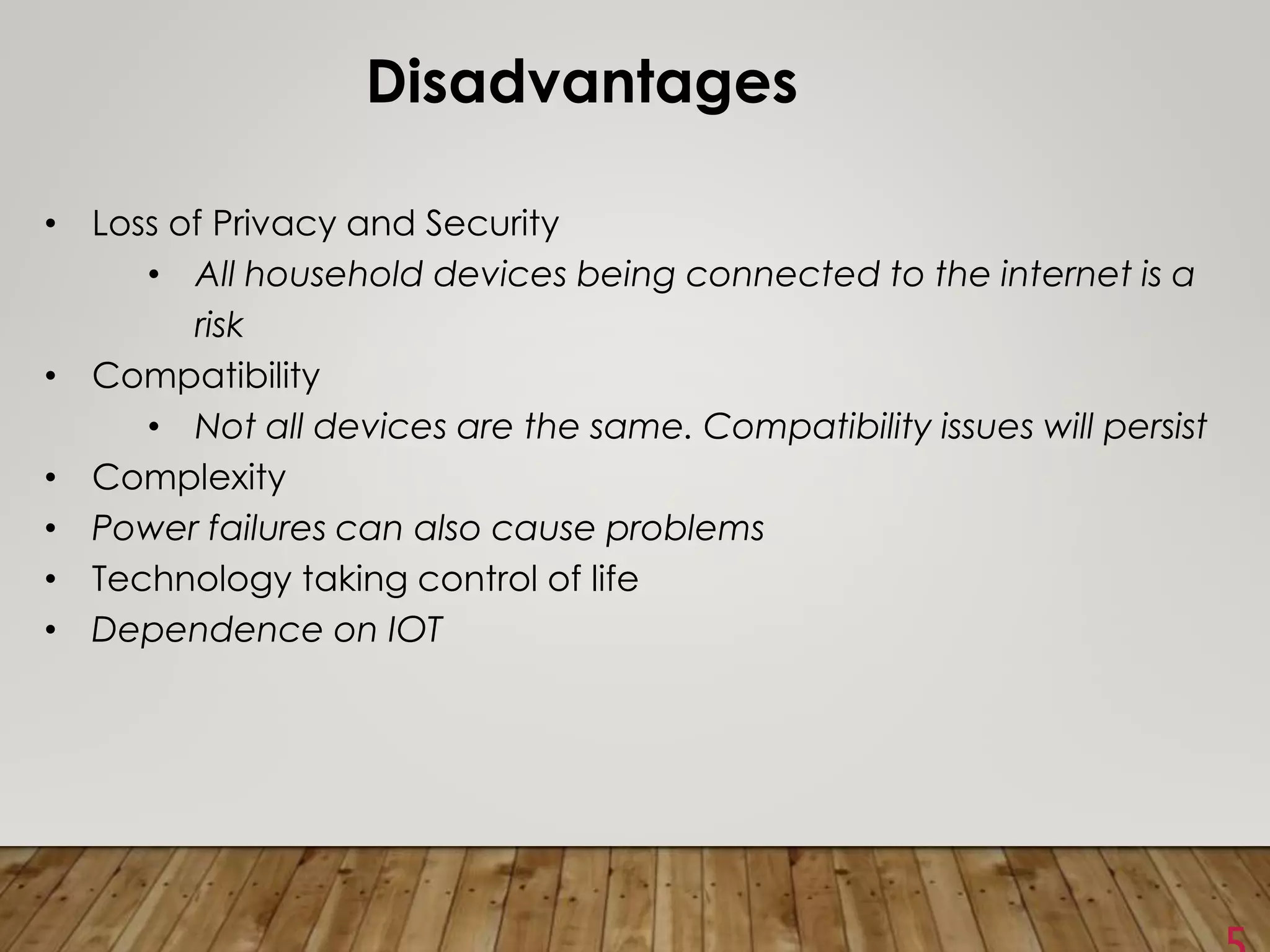 Disadvantages

• Loss of Privacy and Security
  • All household devices being connected to the internet is a risk
• Compatibility
  • Not all devices are the same. Compatibility issues will persist
• Complexity
• Power failures can also cause problems
• Technology taking control of life
• Dependence on IOT

5